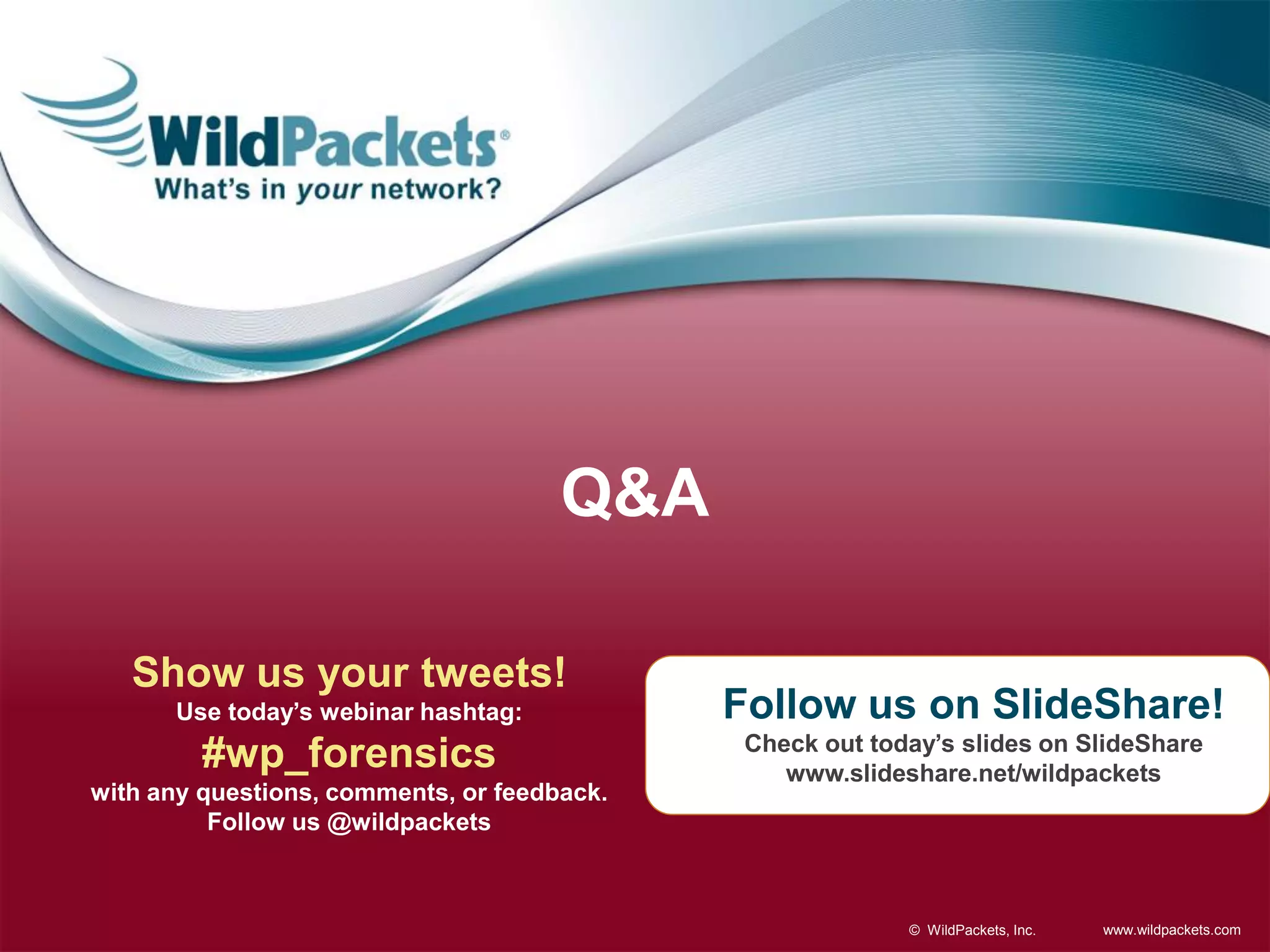 WildPackets®
What's in your network?

Q&A

Show us your tweets!
Use today's webinar hashtag:
#wp_forensics
with any questions, comments, or feedback.
Follow us @wildpackets

Follow us on SlideShare!
Check out today's slides on SlideShare
www.slideshare.net/wildpackets

© WildPackets, Inc.
www.wildpackets.com